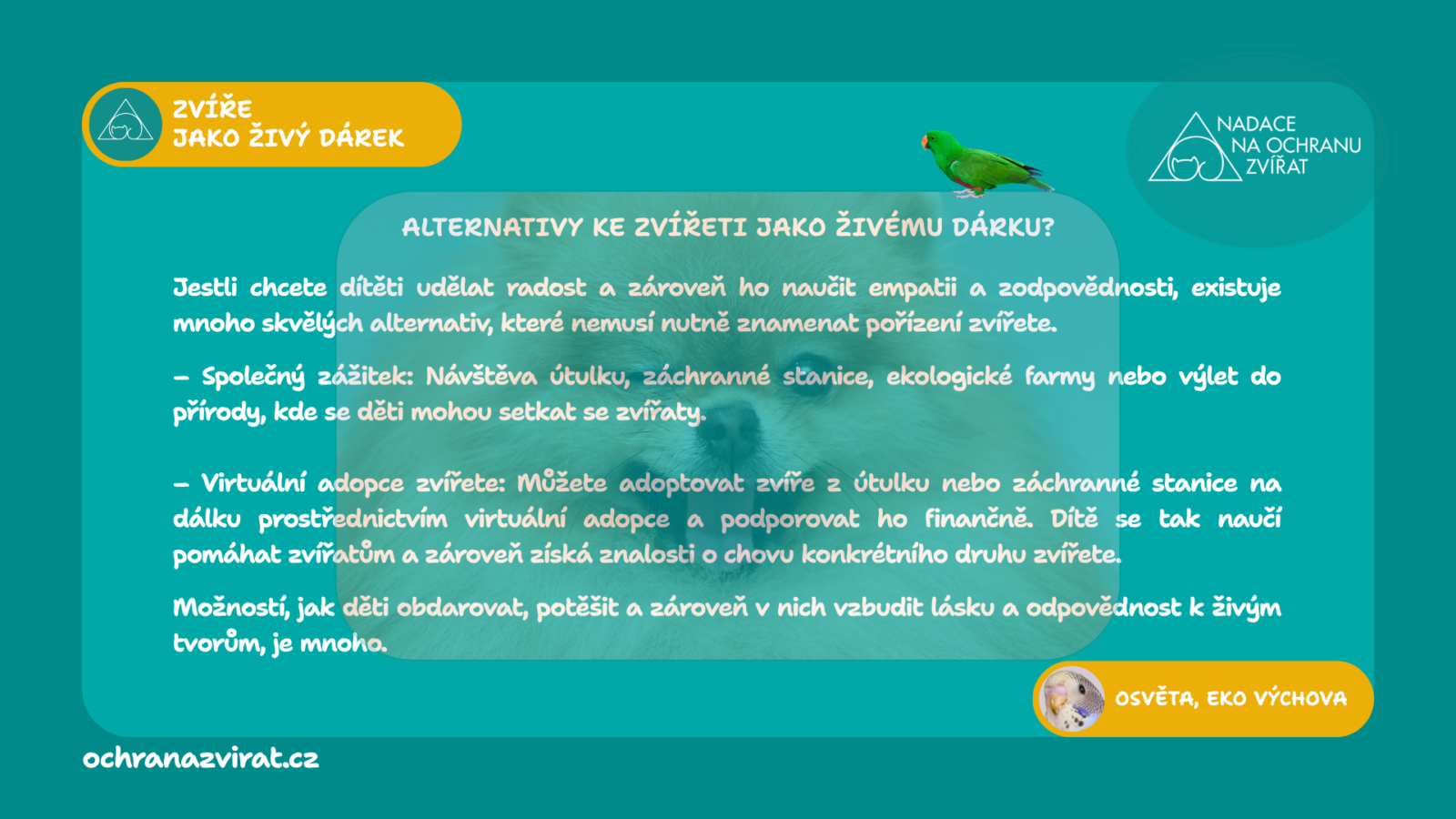 ZVÍŘE
JAKO ŽIVÝ DÁREK

NADACE
NA OCHRANU
ZVÍŘAT

ALTERNATIVY KE ZVÍŘETI JAKO ŽIVÉMU DÁRKU?

Jestli chcete dítěti udělat radost a zároveň ho naučit empatii a zodpovědnosti, existuje mnoho skvělých alternativ, které nemusí nutně znamenat pořízení zvířete.

– Společný zážitek: Návštěva útulku, záchranné stanice, ekologické farmy nebo výlet do přírody, kde se děti mohou setkat se zvířaty.

– Virtuální adopce zvířete: Můžete adoptovat zvíře z útulku nebo záchranné stanice na dálku prostřednictvím virtuální adopce a podporovat ho finančně. Dítě se tak naučí pomáhat zvířatům a zároveň získá znalosti o chovu konkrétního druhu zvířete.

Možností, jak děti obdarovat, potěšit a zároveň v nich vzbudit lásku a odpovědnost k živým tvorům, je mnoho.

OSVĚTA, EKO VÝCHOVA

ochranazvirat.cz